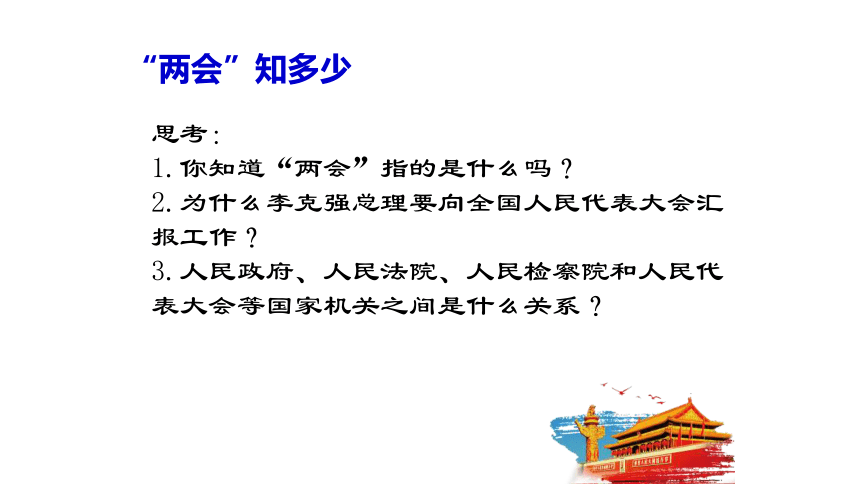 “两会”知多少

思考：

1. 你知道“两会”指的是什么吗？

2. 为什么李克强总理要向全国人民代表大会汇报工作？

3. 人民政府、人民法院、人民检察院和人民代表大会等国家机关之间是什么关系？